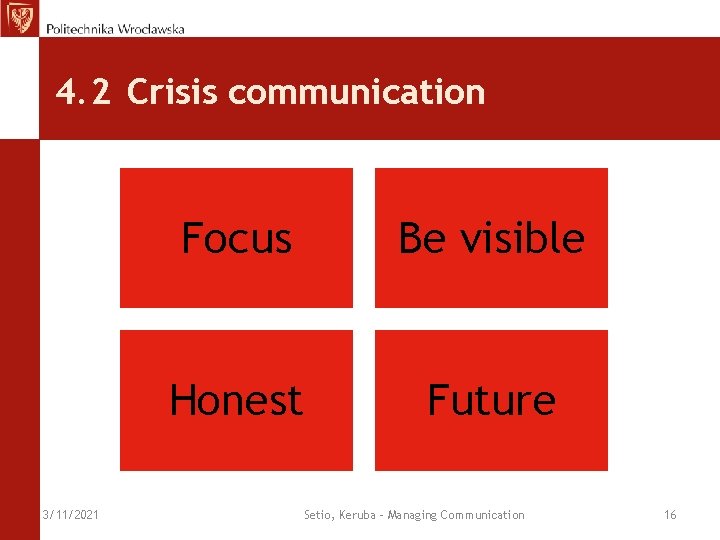 Politechnika Wrocławska

4.2 Crisis communication

Focus

Be visible

Honest

Future

3/11/2021

Setio, Keruba - Managing Communication

16